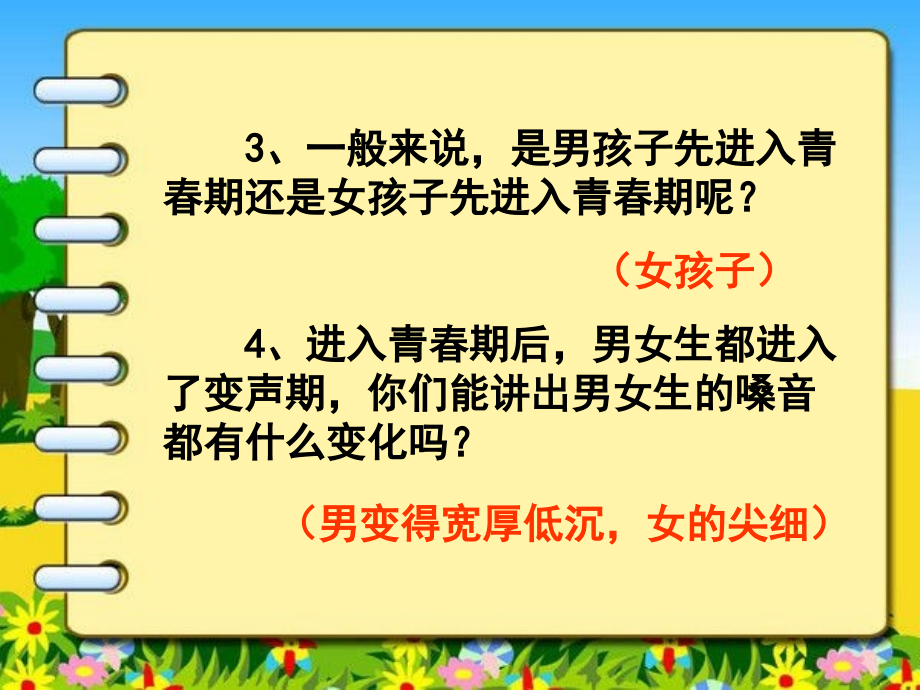 3、一般来说，是男孩子先进入青春期还是女孩子先进入青春期呢？

（女孩子）

4、进入青春期后，男女生都进入了变声期，你们能讲出男女生的嗓音都有什么变化吗？

（男变得宽厚低沉，女的尖细）